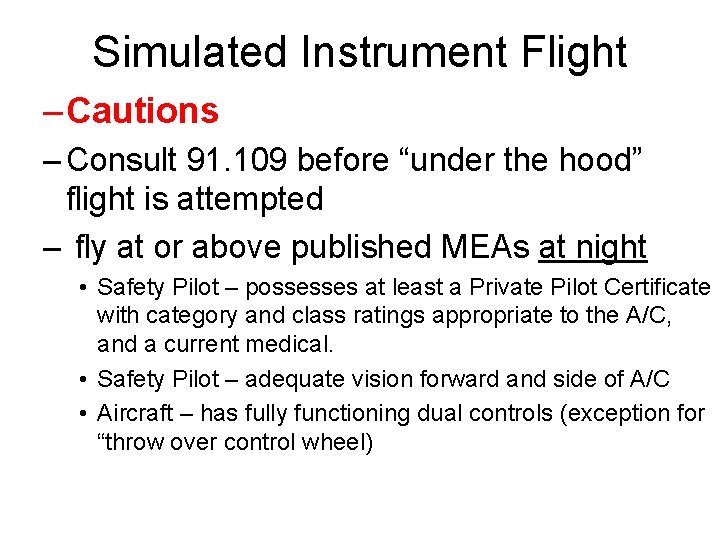 Simulated Instrument Flight

– Cautions

– Consult 91.109 before “under the hood” flight is attempted

– fly at or above published MEAs at night

• Safety Pilot – possesses at least a Private Pilot Certificate with category and class ratings appropriate to the A/C, and a current medical.

• Safety Pilot – adequate vision forward and side of A/C

• Aircraft – has fully functioning dual controls (exception for “throw over control wheel)